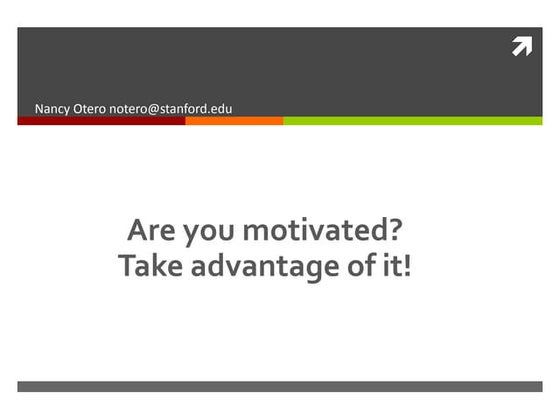 Nancy Otero notero@stanford.edu

Are you motivated?
Take advantage of it!